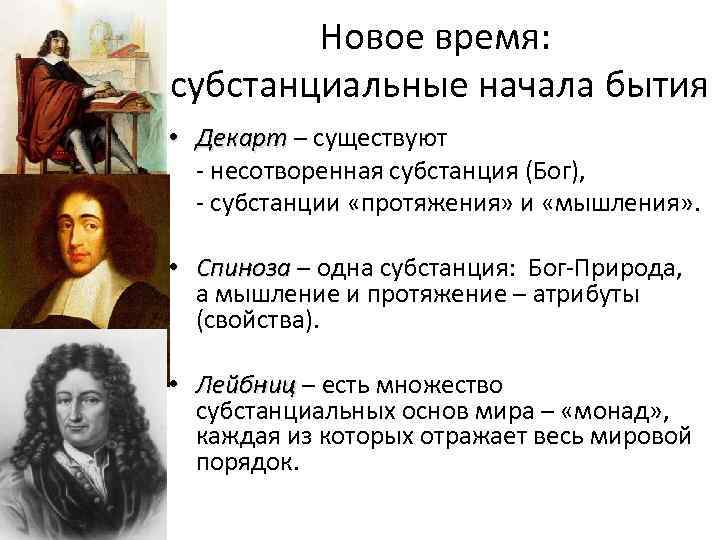 Новое время: субстанциальные начала бытия

• Декарт – существуют
- несотворенная субстанция (Бог),
- субстанции «протяжения» и «мышления».

• Спиноза – одна субстанция: Бог-Природа, а мышление и протяжение – атрибуты (свойства).

• Лейбниц – есть множество субстанциальных основ мира – «монад», каждая из которых отражает весь мировой порядок.